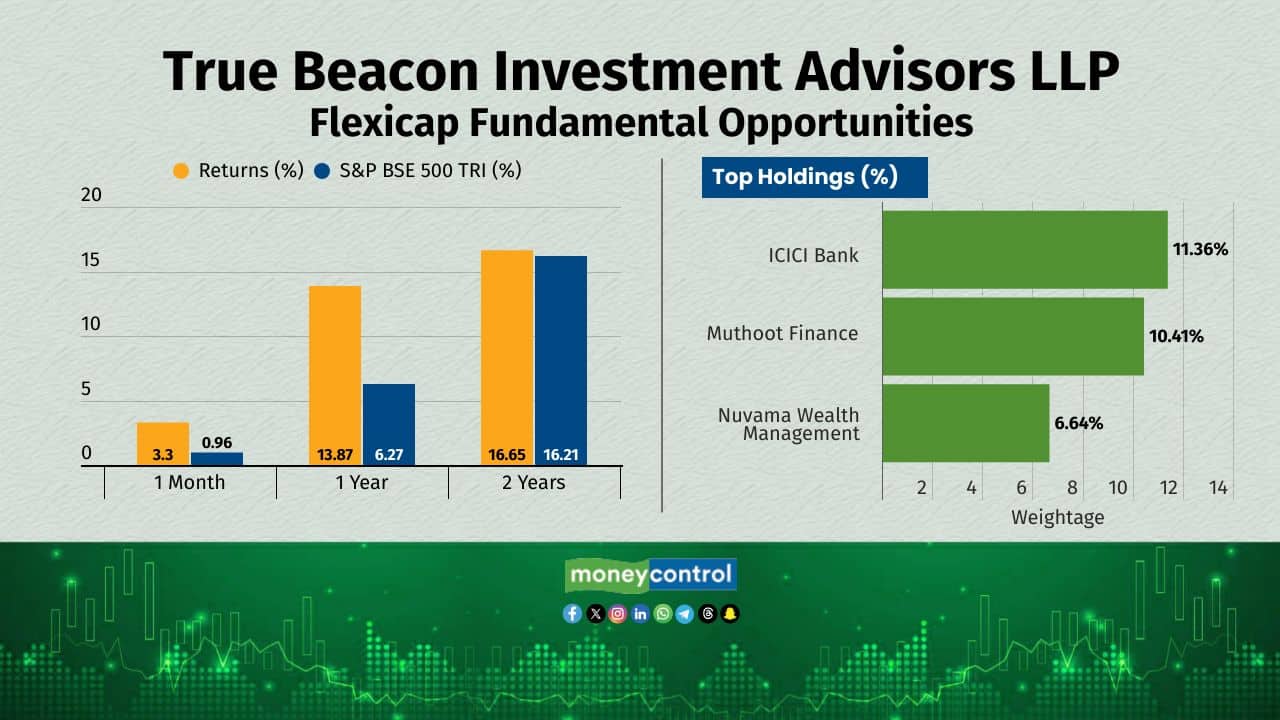 True Beacon Investment Advisors LLP
Flexicap Fundamental Opportunities

Returns (%) S&P BSE 500 TRI (%)

20
15
10
5
0

3.3 0.96
13.87 6.27
16.65 16.21

1 Month
1 Year
2 Years

Top Holdings (%)

ICICI Bank 11.36%
Muthoot Finance 10.41%
Nuvama Wealth Management 6.64%

2 4 6 8 10 12 14
Weightage

moneycontrol